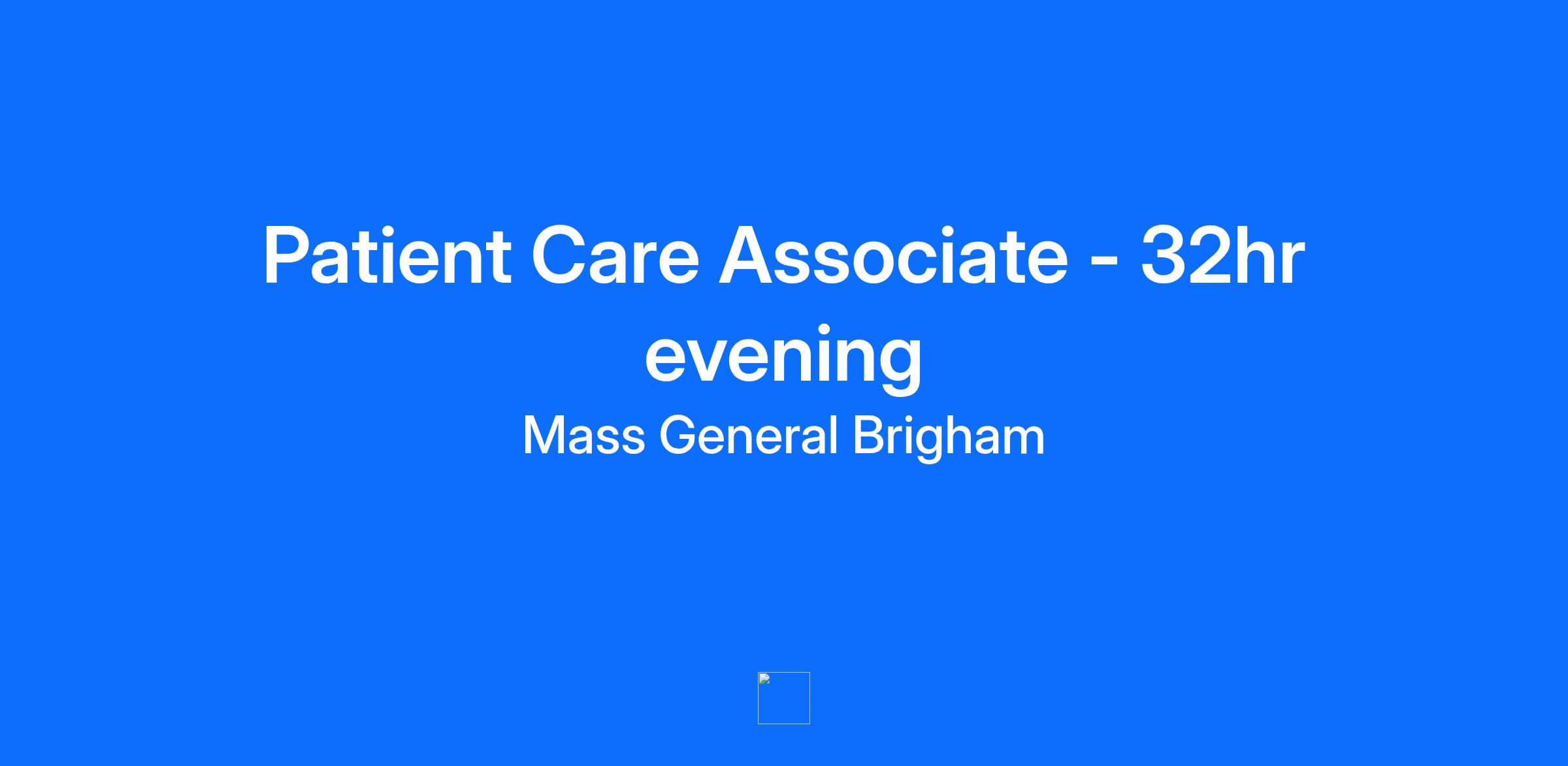 Patient Care Associate - 32hr evening

Mass General Brigham